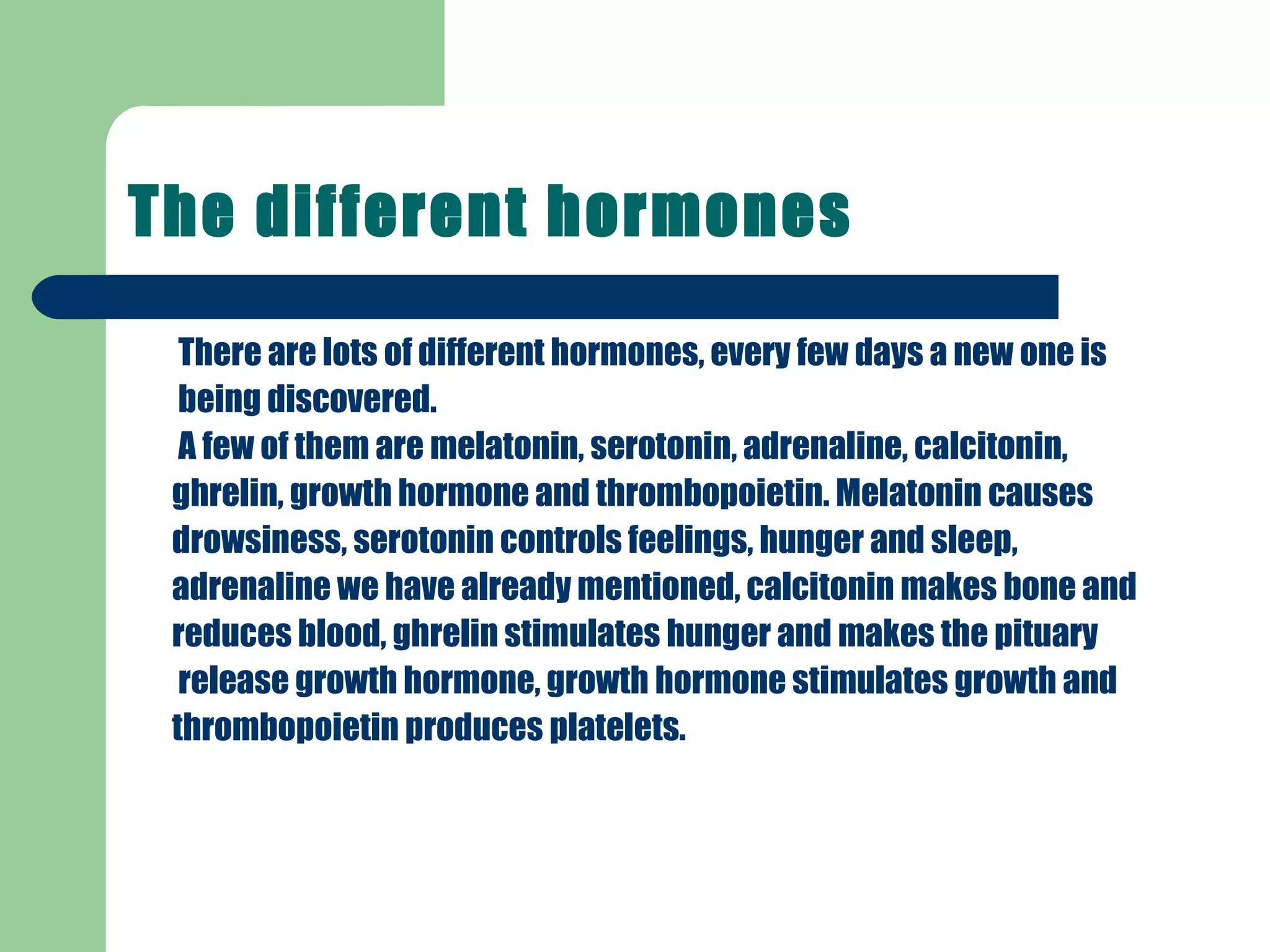 The different hormones

There are lots of different hormones, every few days a new one is being discovered.

A few of them are melatonin, serotonin, adrenaline, calcitonin, ghrelin, growth hormone and thrombopoietin. Melatonin causes drowsiness, serotonin controls feelings, hunger and sleep, adrenaline we have already mentioned, calcitonin makes bone and reduces blood, ghrelin stimulates hunger and makes the pituary release growth hormone, growth hormone stimulates growth and thrombopoietin produces platelets.